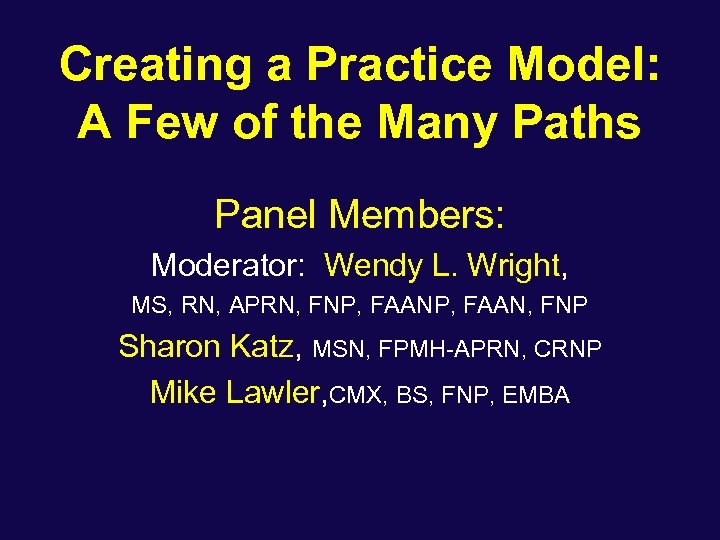 Creating a Practice Model: A Few of the Many Paths

Panel Members:

Moderator: Wendy L. Wright, MS, RN, APRN, FNP, FAANP, FAAN, FNP

Sharon Katz, MSN, FPMH-APRN, CRNP

Mike Lawler,CMX, BS, FNP, EMBA